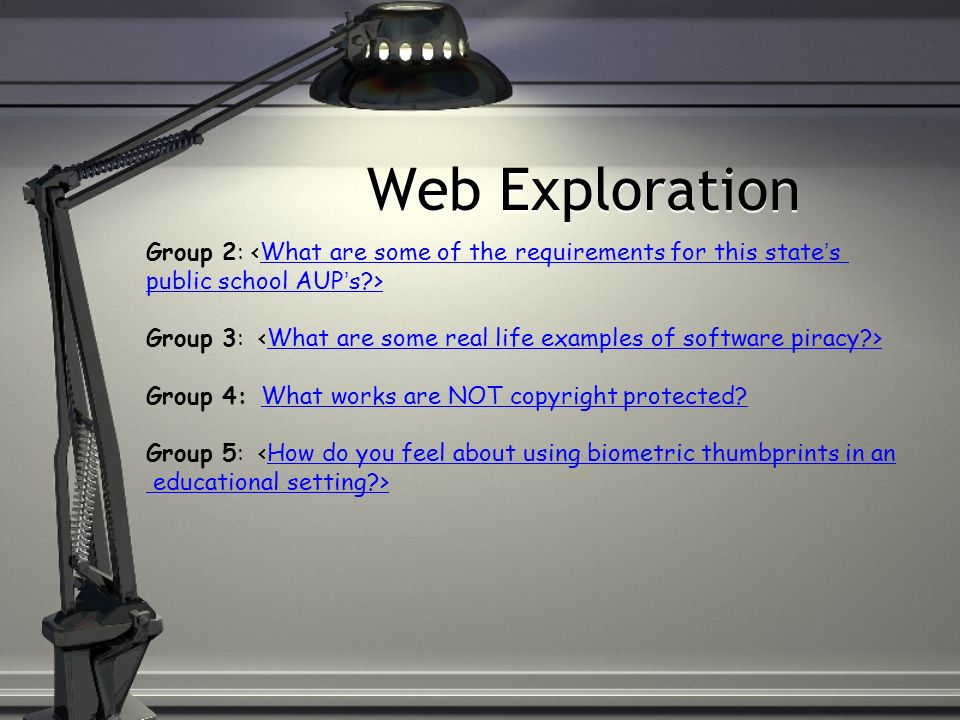 Web Exploration

Group 2: <What are some of the requirements for this state's public school AUP's?>

Group 3: <What are some real life examples of software piracy?>

Group 4: What works are NOT copyright protected?

Group 5: <How do you feel about using biometric thumbprints in an educational setting?>